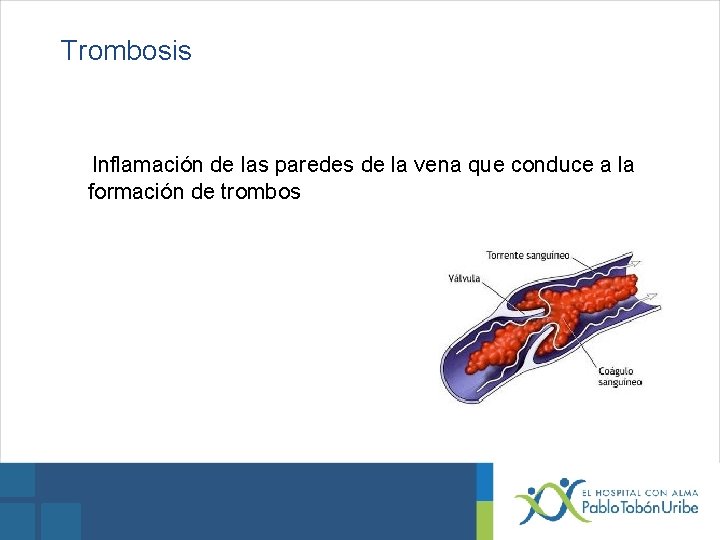 Trombosis

Inflamación de las paredes de la vena que conduce a la formación de trombos

Torrente sanguíneo
Válvula
Coágulo sanguíneo

EL HOSPITAL CON ALMA
Pablo Tobón Uribe